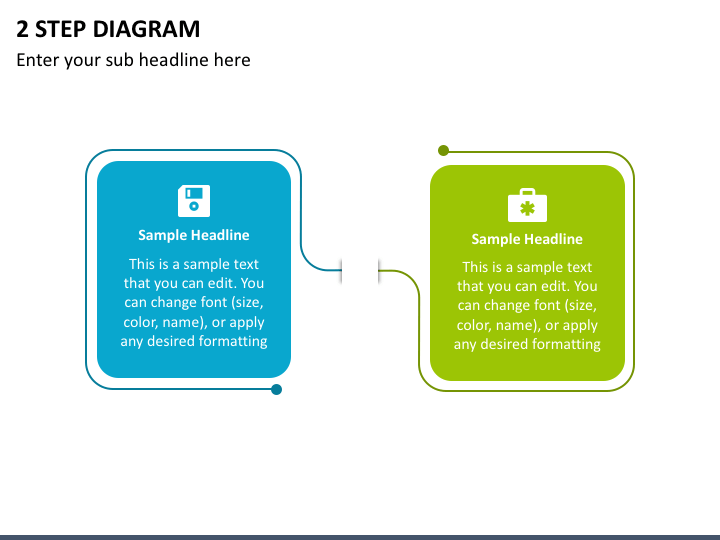 2 STEP DIAGRAM

Enter your sub headline here

Sample Headline

This is a sample text that you can edit. You can change font (size, color, name), or apply any desired formatting

Sample Headline

This is a sample text that you can edit. You can change font (size, color, name), or apply any desired formatting